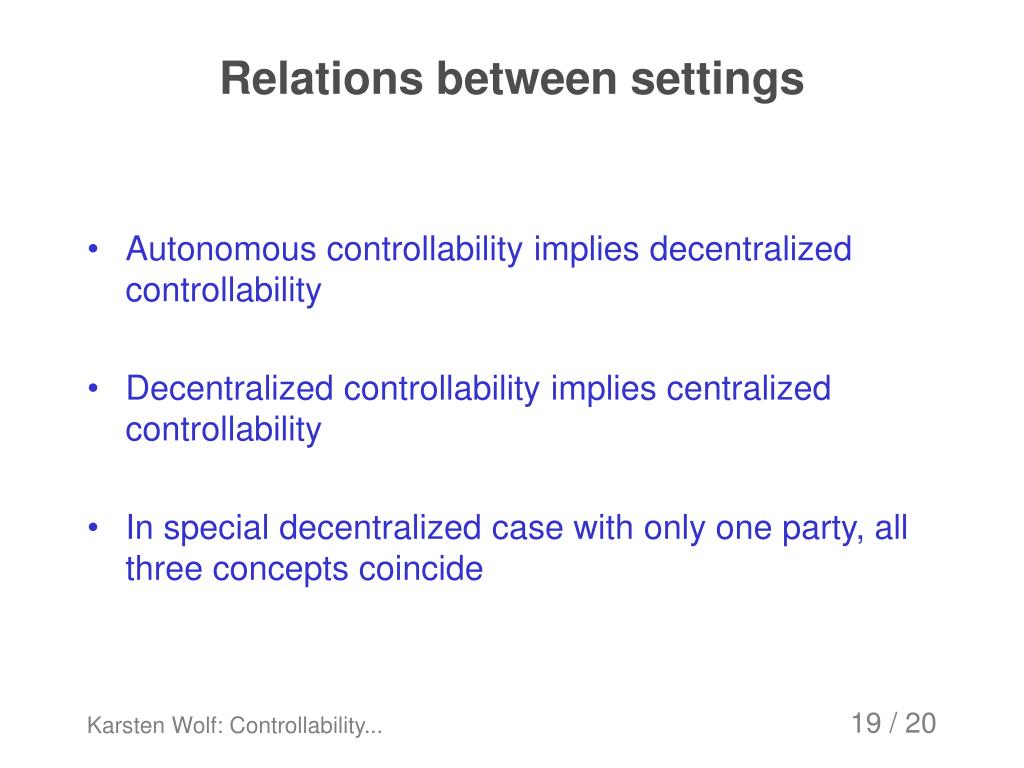 Relations between settings

• Autonomous controllability implies decentralized controllability

• Decentralized controllability implies centralized controllability

• In special decentralized case with only one party, all three concepts coincide

Karsten Wolf: Controllability...

19 / 20